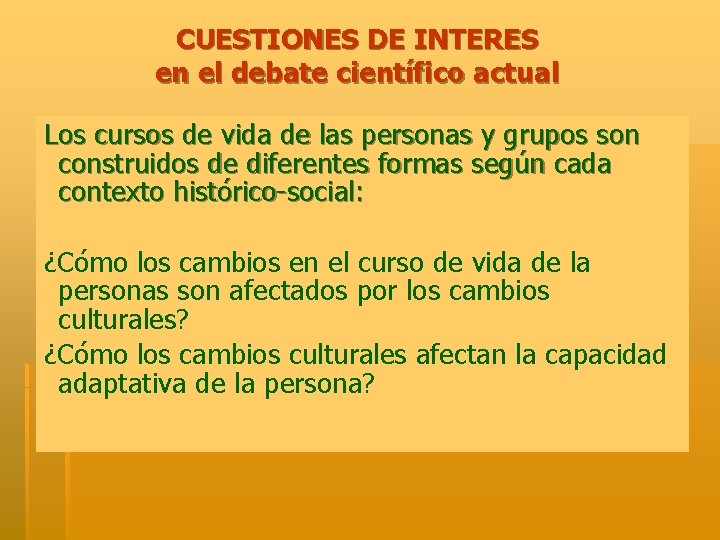 CUESTIONES DE INTERES
en el debate científico actual

Los cursos de vida de las personas y grupos son construidos de diferentes formas según cada contexto histórico-social:

¿Cómo los cambios en el curso de vida de la personas son afectados por los cambios culturales?

¿Cómo los cambios culturales afectan la capacidad adaptativa de la persona?